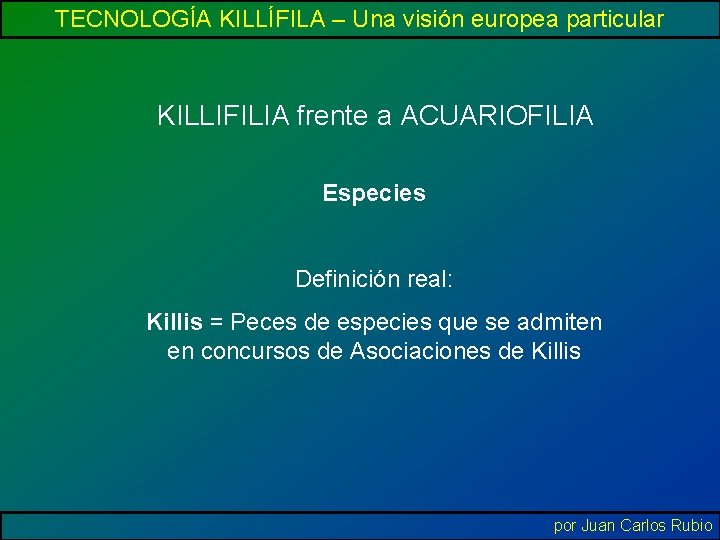 TECNOLOGÍA KILLÍFILA – Una visión europea particular

KILLIFILIA frente a ACUARIOFILIA

Especies

Definición real:

Killis = Peces de especies que se admiten en concursos de Asociaciones de Killis

por Juan Carlos Rubio